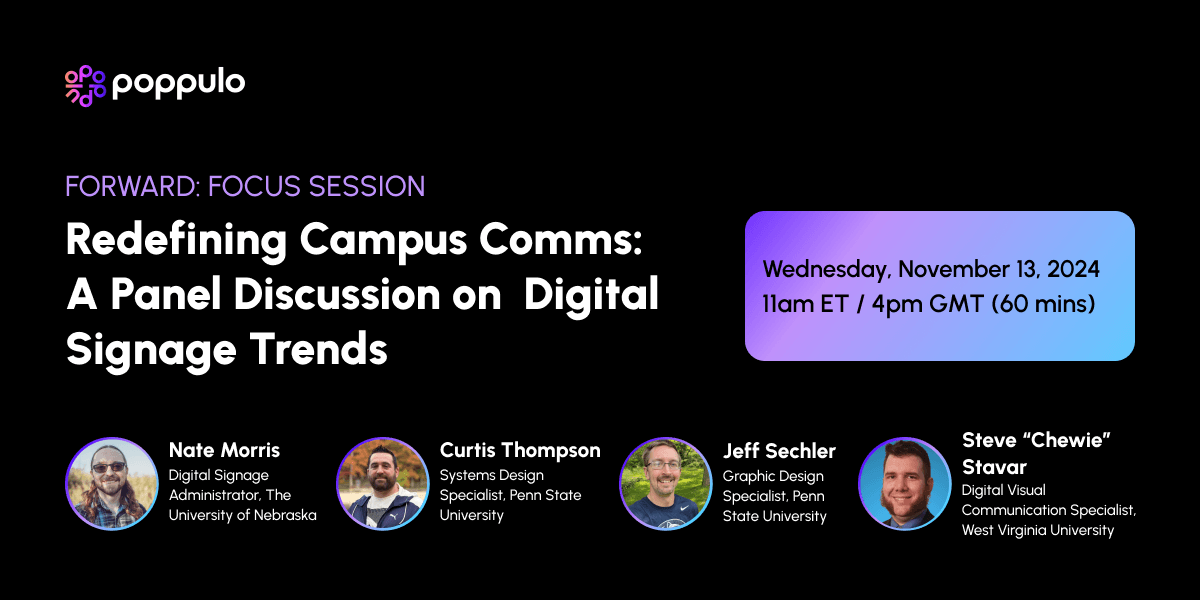 poppulo

FORWARD: FOCUS SESSION

Redefining Campus Comms: A Panel Discussion on Digital Signage Trends

Wednesday, November 13, 2024
11am ET / 4pm GMT (60 mins)

Nate Morris
Digital Signage Administrator, The University of Nebraska

Curtis Thompson
Systems Design Specialist, Penn State University

Jeff Sechler
Graphic Design Specialist, Penn State University

Steve “Chewie” Stavar
Digital Visual Communication Specialist, West Virginia University